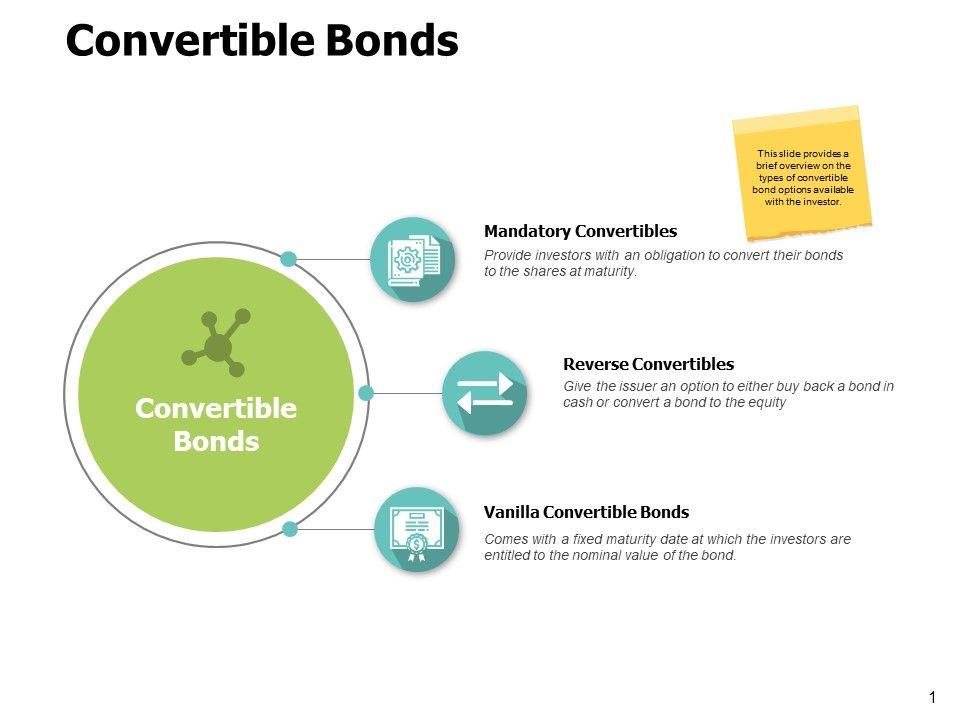 Convertible Bonds

This slide provides a brief overview on the types of convertible bond options available with the investor.

Convertible Bonds

Mandatory Convertibles
Provide investors with an obligation to convert their bonds to the shares at maturity.

Reverse Convertibles
Give the issuer an option to either buy back a bond in cash or convert a bond to the equity

Vanilla Convertible Bonds
Comes with a fixed maturity date at which the investors are entitled to the nominal value of the bond.

1